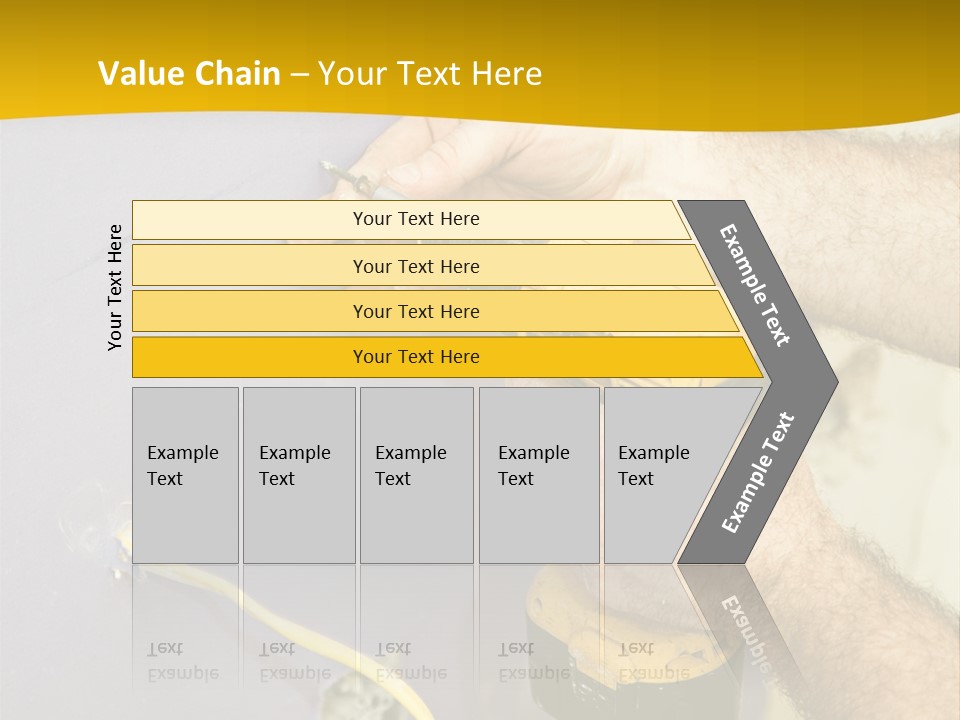 Value Chain – Your Text Here

Your Text Here

Your Text Here

Your Text Here

Your Text Here

Your Text Here

Example Text

Example Text

Example Text

Example Text

Example Text

Example Text

Example Text